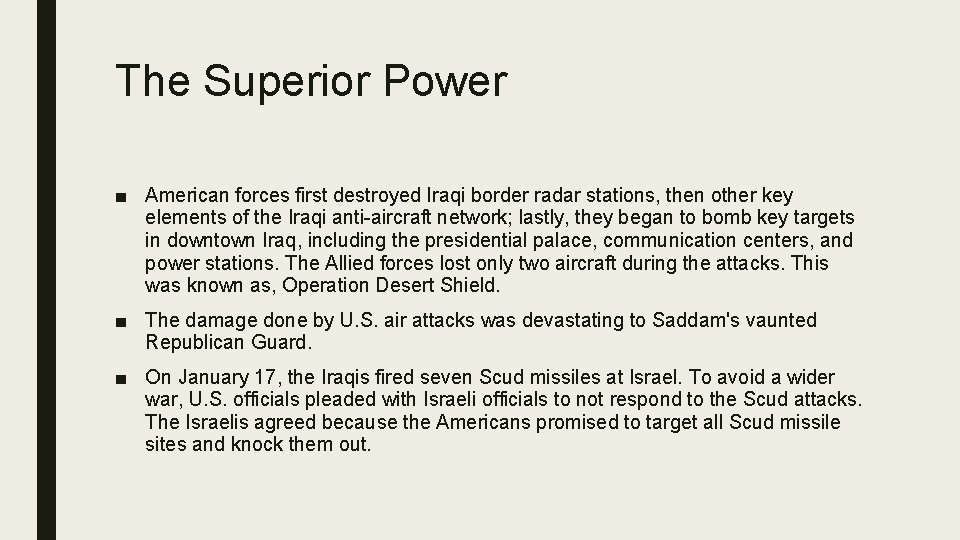 The Superior Power

■ American forces first destroyed Iraqi border radar stations, then other key elements of the Iraqi anti-aircraft network; lastly, they began to bomb key targets in downtown Iraq, including the presidential palace, communication centers, and power stations. The Allied forces lost only two aircraft during the attacks. This was known as, Operation Desert Shield.

■ The damage done by U.S. air attacks was devastating to Saddam's vaunted Republican Guard.

■ On January 17, the Iraqis fired seven Scud missiles at Israel. To avoid a wider war, U.S. officials pleaded with Israeli officials to not respond to the Scud attacks. The Israelis agreed because the Americans promised to target all Scud missile sites and knock them out.